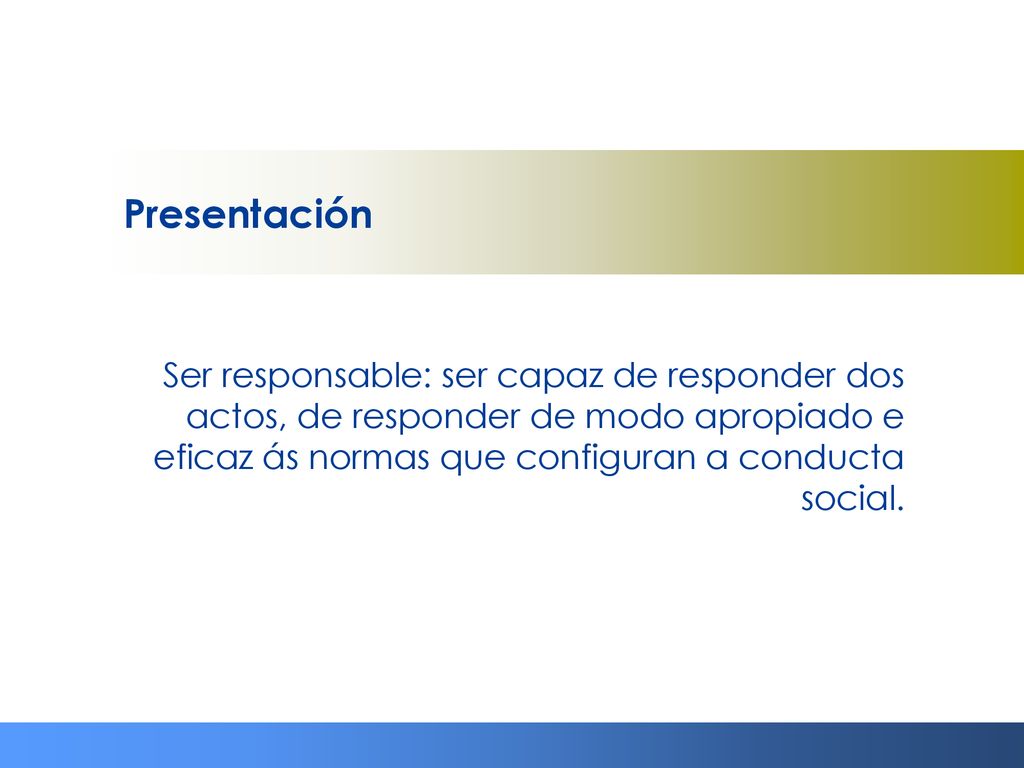 Presentación

Ser responsable: ser capaz de responder dos actos, de responder de modo apropiado e eficaz ás normas que configuran a conducta social.